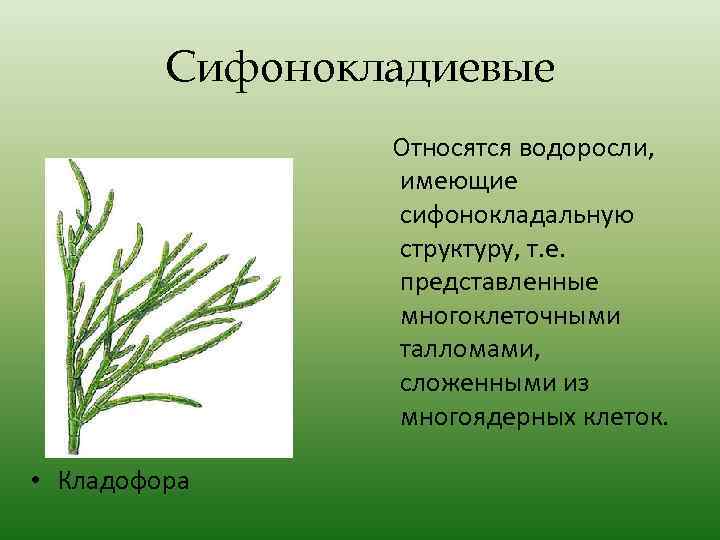 Сифонокладиевые

Относятся водоросли, имеющие сифонокладальную структуру, т.е. представленные многоклеточными талломами, сложенными из многоядерных клеток.

• Кладофора